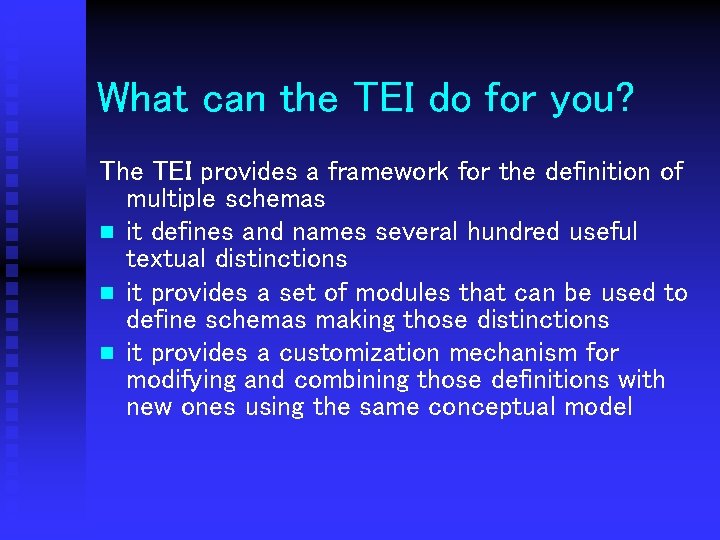 What can the TEI do for you?

The TEI provides a framework for the definition of multiple schemas

- it defines and names several hundred useful textual distinctions
- it provides a set of modules that can be used to define schemas making those distinctions
- it provides a customization mechanism for modifying and combining those definitions with new ones using the same conceptual model